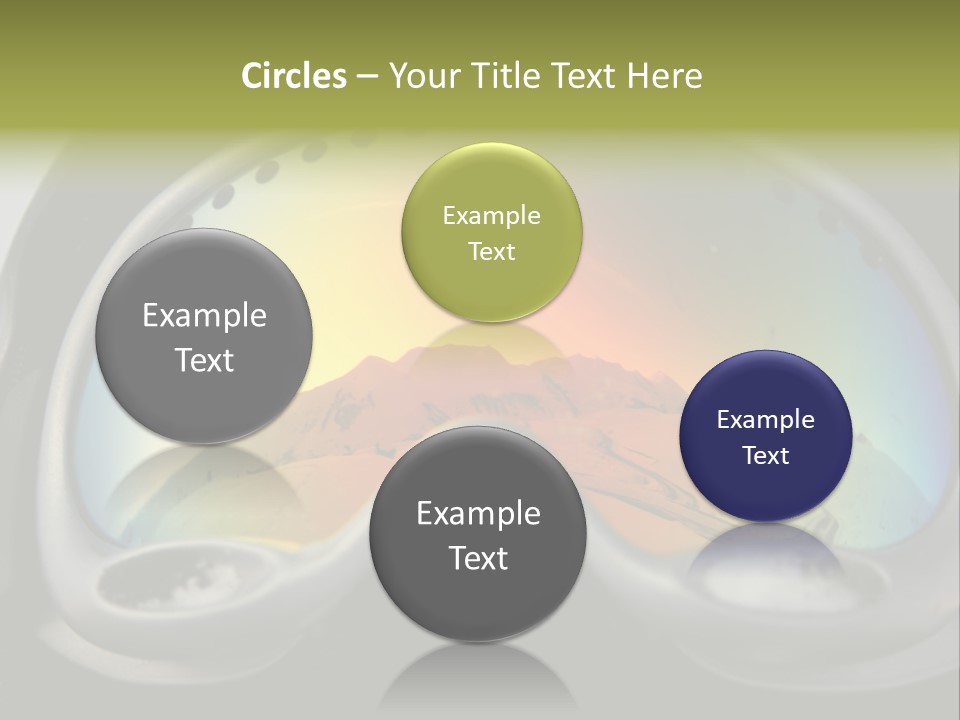 Circles – Your Title Text Here

Example Text

Example Text

Example Text

Example Text